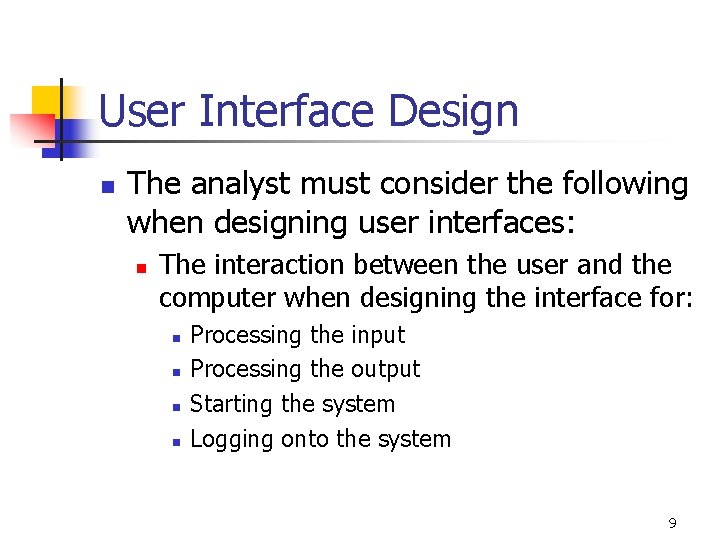 User Interface Design

- The analyst must consider the following when designing user interfaces:
  - The interaction between the user and the computer when designing the interface for:
    - Processing the input
    - Processing the output
    - Starting the system
    - Logging onto the system

9